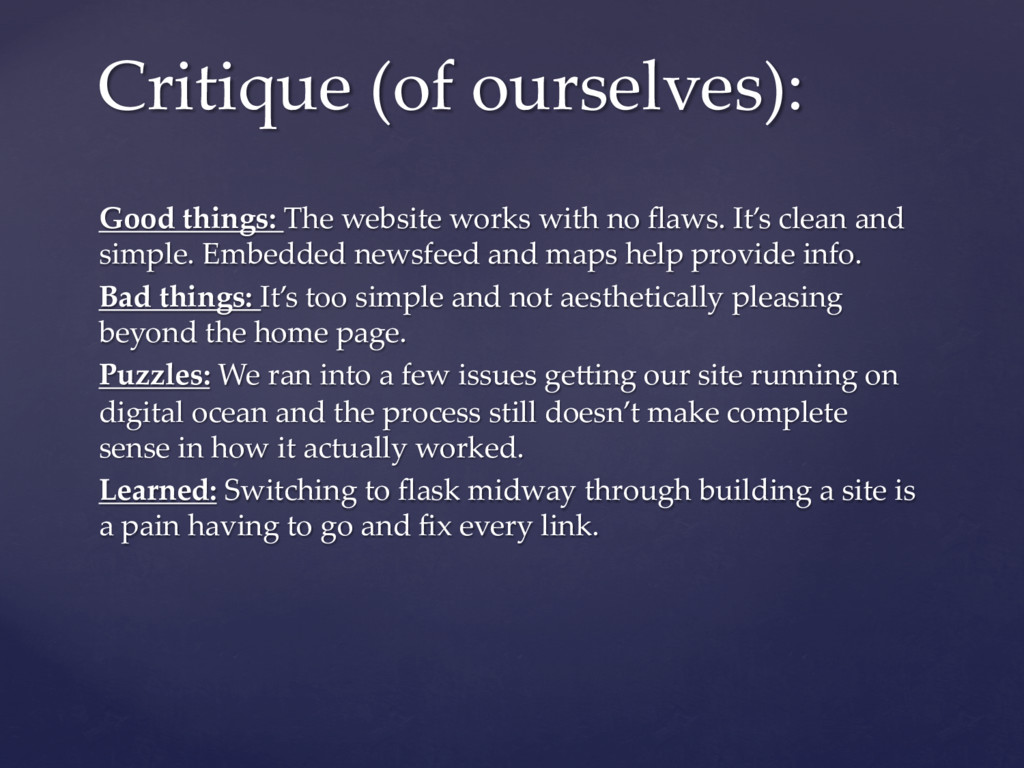 Critique (of ourselves):

Good things: The website works with no flaws. It's clean and simple. Embedded newsfeed and maps help provide info.

Bad things: It's too simple and not aesthetically pleasing beyond the home page.

Puzzles: We ran into a few issues getting our site running on digital ocean and the process still doesn't make complete sense in how it actually worked.

Learned: Switching to flask midway through building a site is a pain having to go and fix every link.